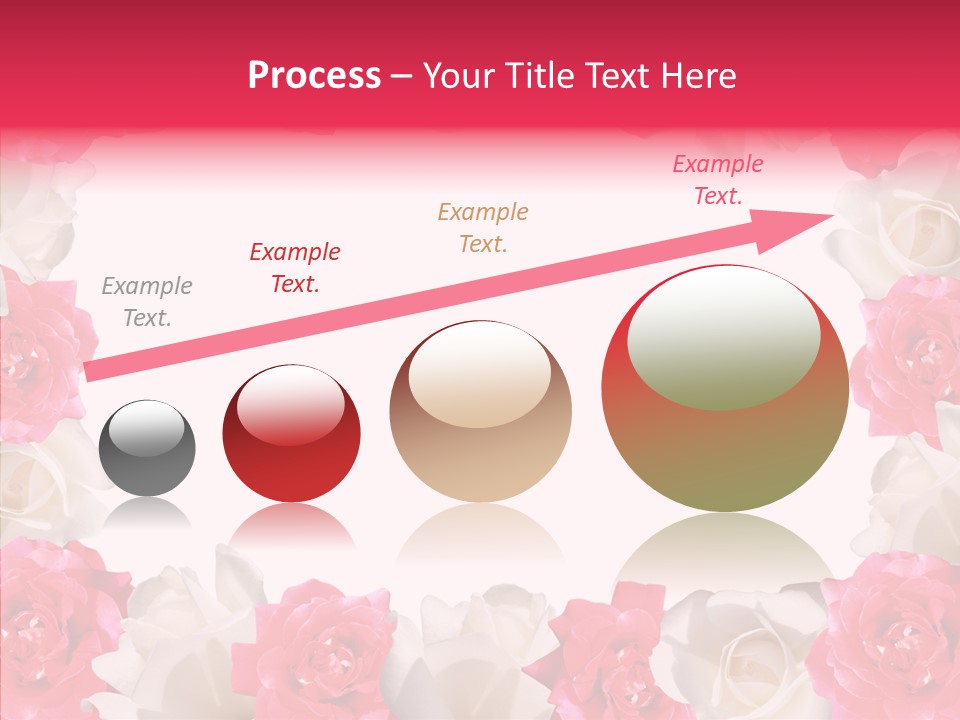 Process – Your Title Text Here

Example Text.

Example Text.

Example Text.

Example Text.